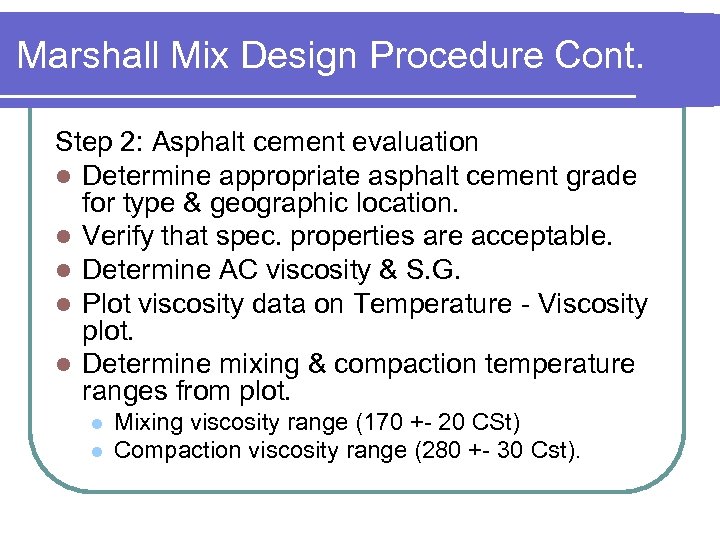 Marshall Mix Design Procedure Cont.

Step 2: Asphalt cement evaluation

- Determine appropriate asphalt cement grade for type & geographic location.
- Verify that spec. properties are acceptable.
- Determine AC viscosity & S.G.
- Plot viscosity data on Temperature - Viscosity plot.
- Determine mixing & compaction temperature ranges from plot.
  - Mixing viscosity range (170 +- 20 CSt)
  - Compaction viscosity range (280 +- 30 Cst).